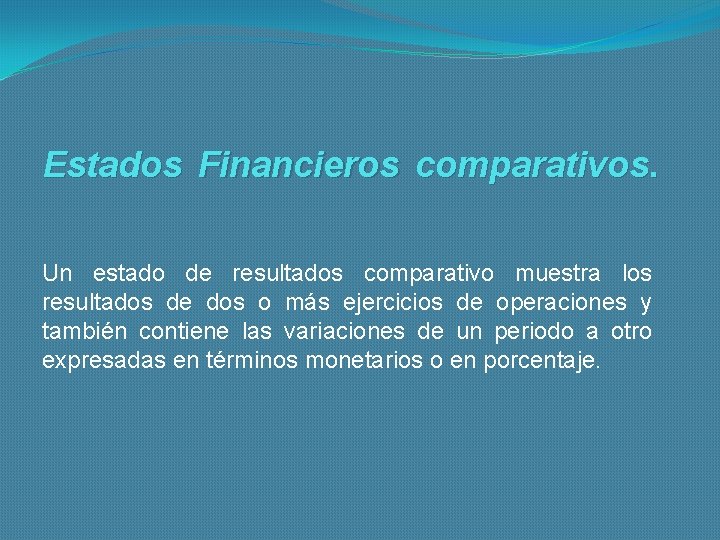 Estados Financieros comparativos.

Un estado de resultados comparativo muestra los resultados de dos o más ejercicios de operaciones y también contiene las variaciones de un periodo a otro expresadas en términos monetarios o en porcentaje.